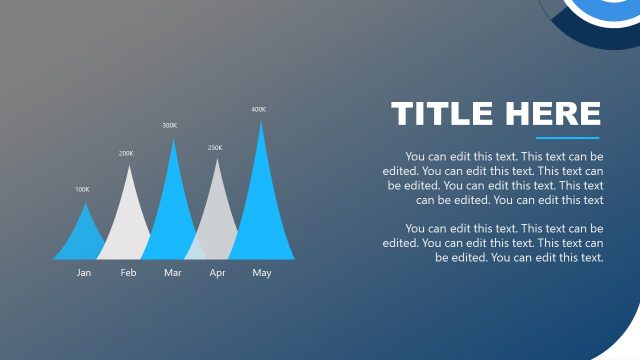 100K
200K
300K
250K
400K

Jan Feb Mar Apr May

TITLE HERE

You can edit this text. This text can be edited. You can edit this text. This text can be edited. You can edit this text. This text can be edited. You can edit this text

You can edit this text. This text can be edited. You can edit this text. This text can be edited. You can edit this text.